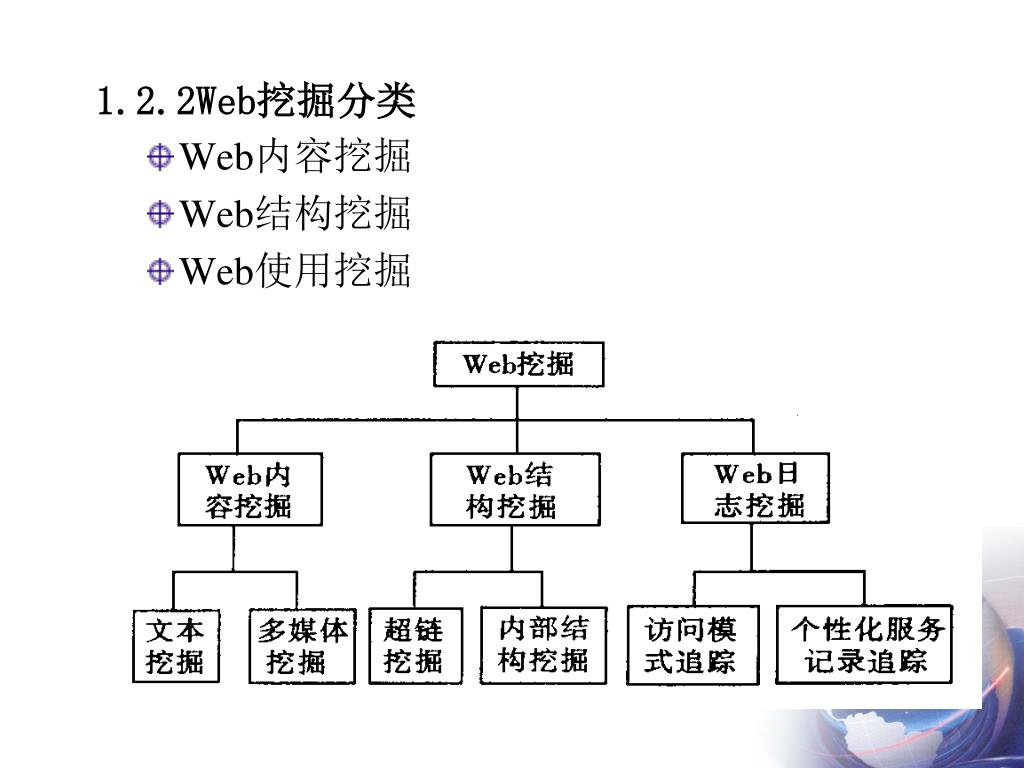 1.2.2Web挖掘分类

Web内容挖掘

Web结构挖掘

Web使用挖掘

Web挖掘

Web内容挖掘

Web结构挖掘

Web日志挖掘

文本挖掘

多媒体挖掘

超链挖掘

内部结构挖掘

访问模式追踪

个性化服务记录追踪